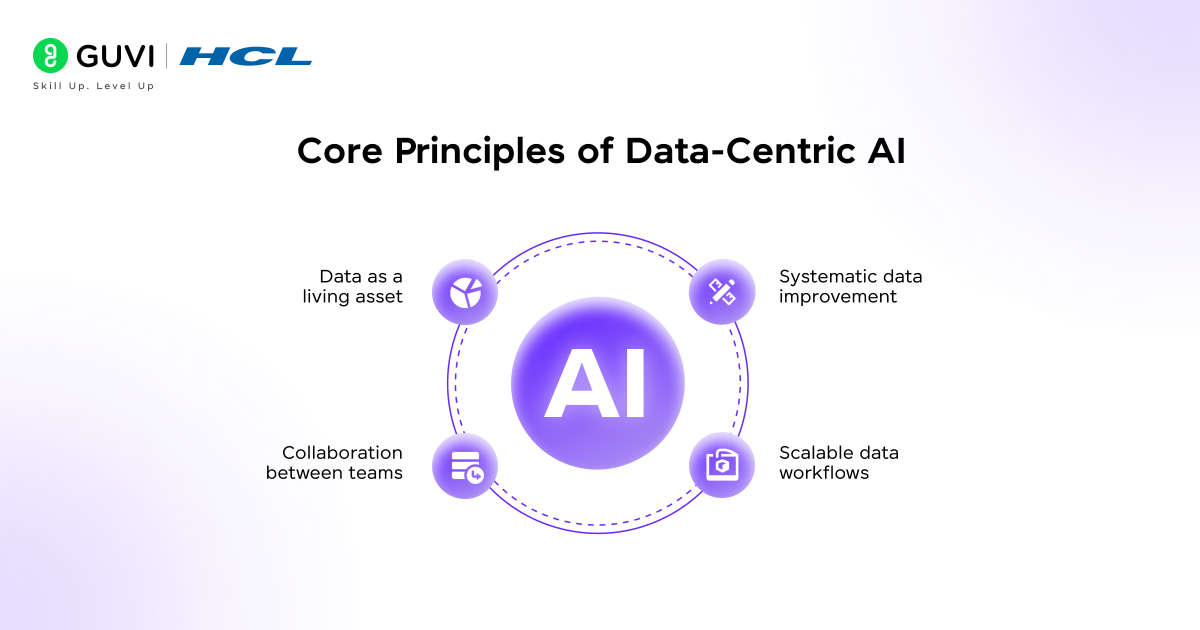 GUVI | HCL
Skill Up. Level Up

Core Principles of Data-Centric AI

Data as a living asset

Systematic data improvement

AI

Collaboration between teams

Scalable data workflows